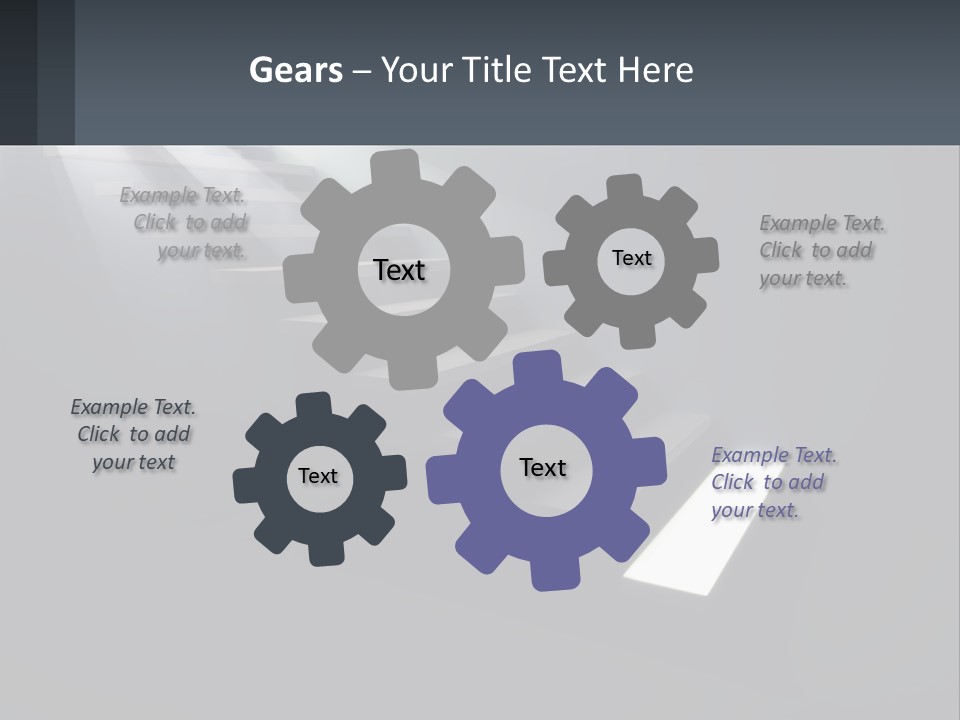 Gears – Your Title Text Here

Example Text. Click to add your text.

Text

Text

Example Text. Click to add your text.

Example Text. Click to add your text

Text

Text

Example Text. Click to add your text.